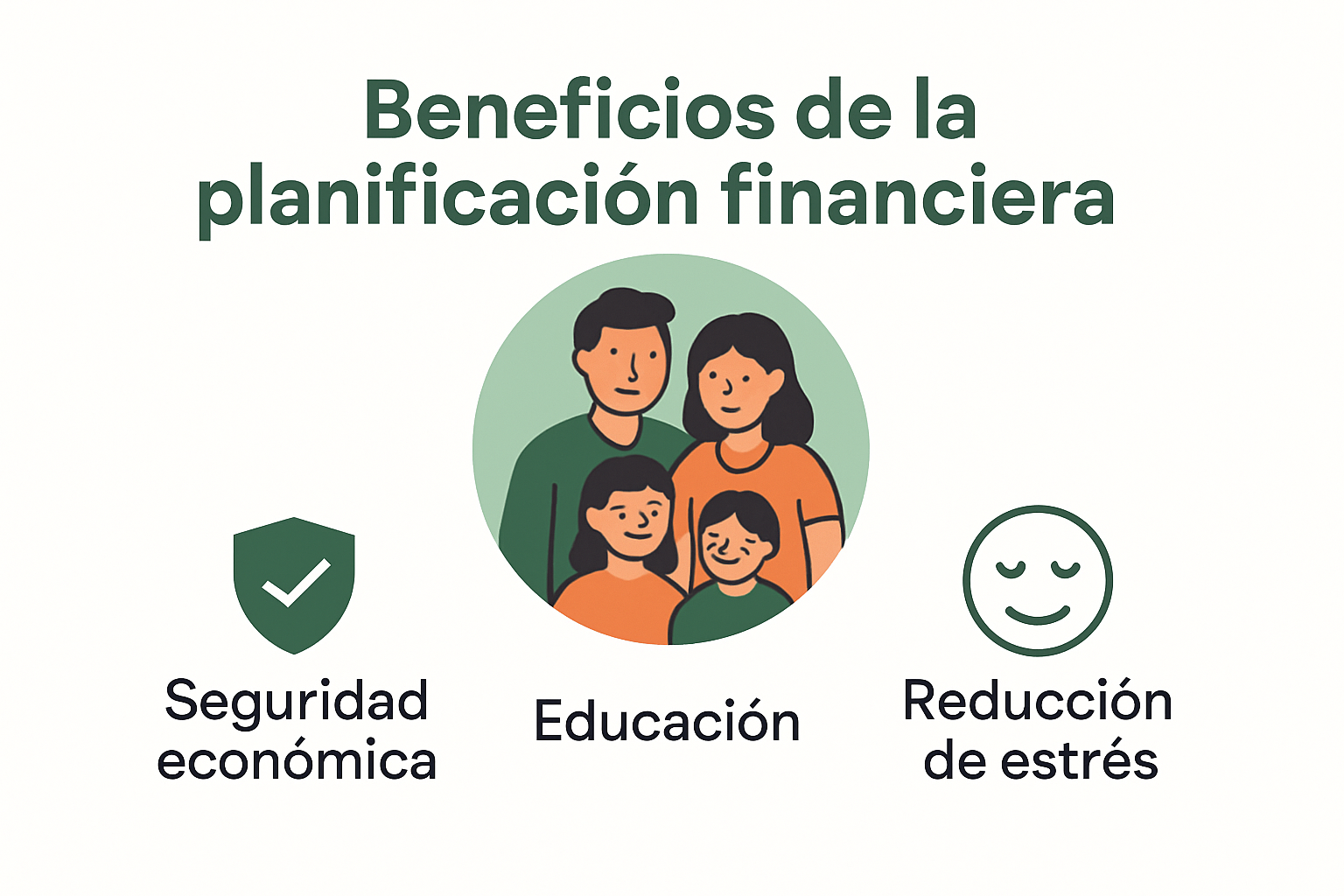 Beneficios de la planificación financiera

Seguridad económica

Educación

Reducción de estrés